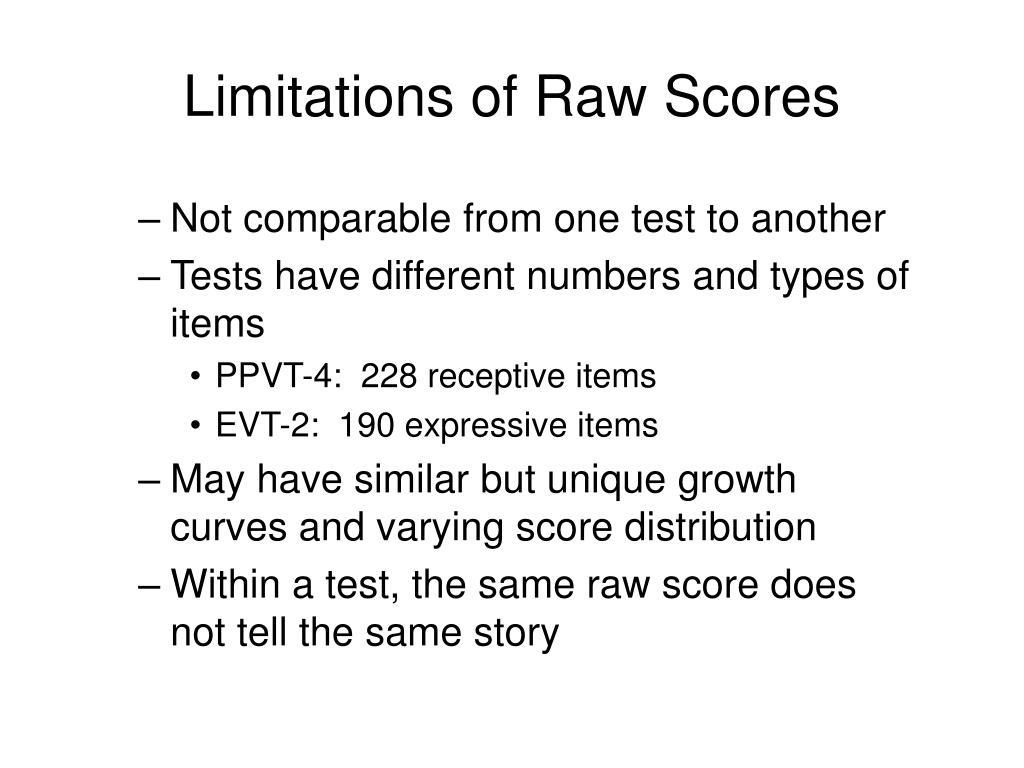 Limitations of Raw Scores

– Not comparable from one test to another
– Tests have different numbers and types of items
• PPVT-4: 228 receptive items
• EVT-2: 190 expressive items
– May have similar but unique growth curves and varying score distribution
– Within a test, the same raw score does not tell the same story